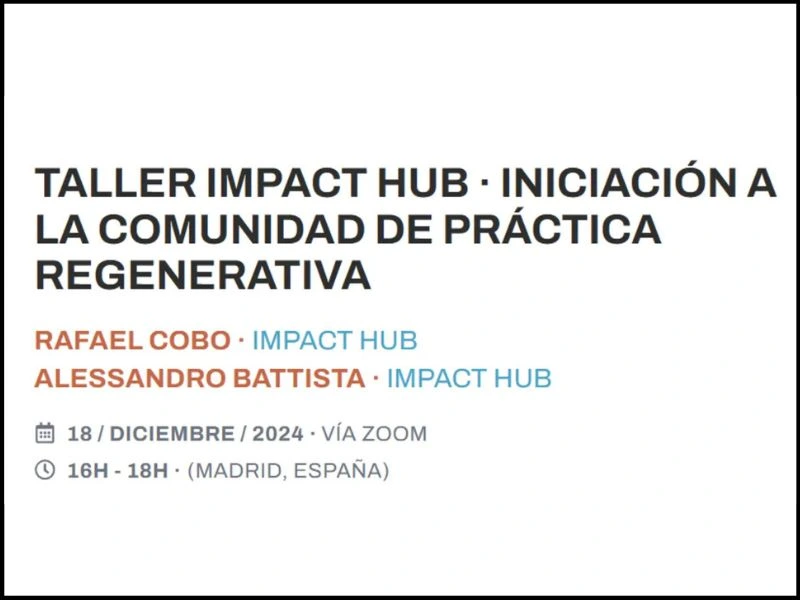 TALLER IMPACT HUB · INICIACIÓN A LA COMUNIDAD DE PRÁCTICA REGENERATIVA

RAFAEL COBO · IMPACT HUB
ALESSANDRO BATTISTA · IMPACT HUB

18 / DICIEMBRE / 2024 · VÍA ZOOM
16H - 18H · (MADRID, ESPAÑA)